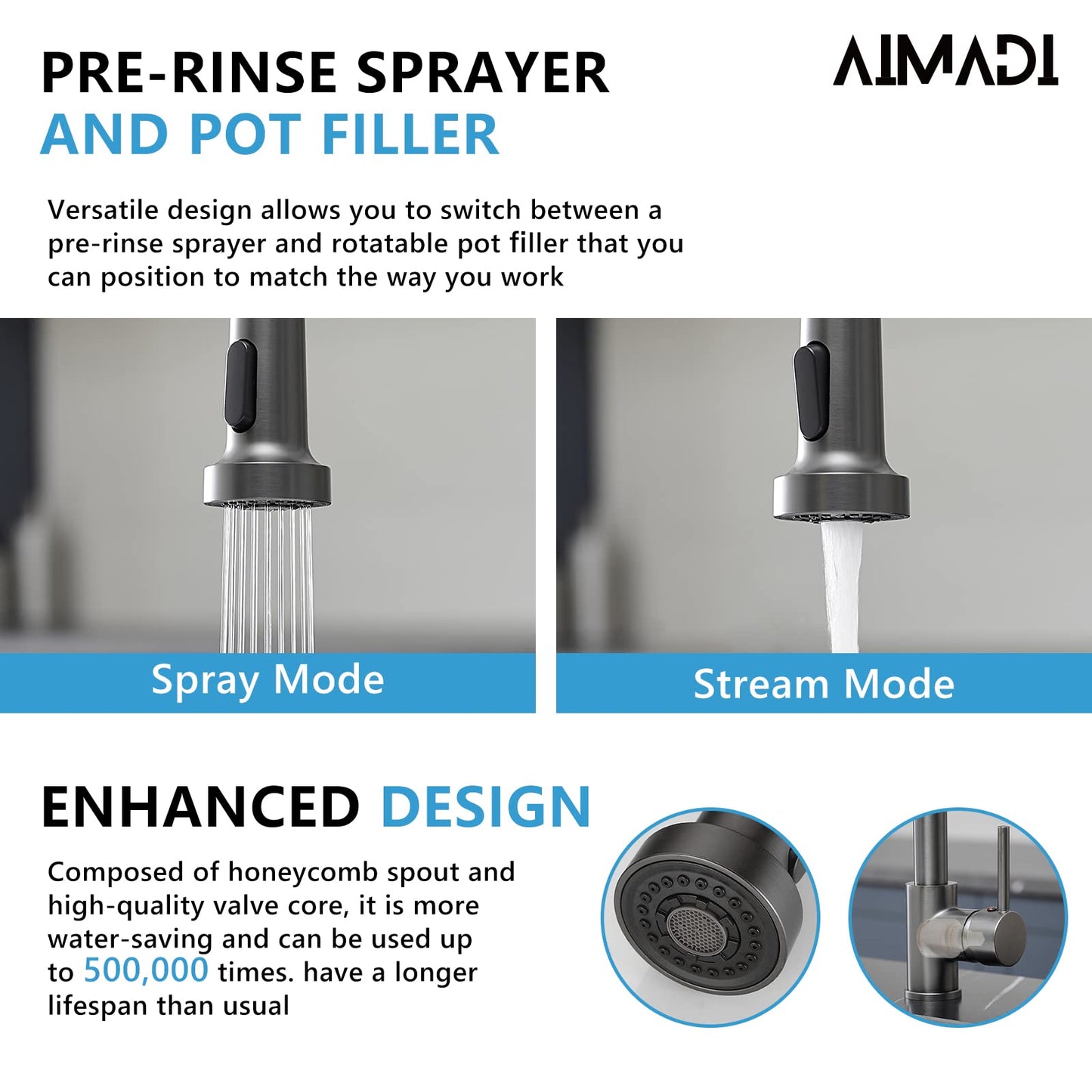 PRE-RINSE SPRAYER
AND POT FILLER

AIMADI

Versatile design allows you to switch between a pre-rinse sprayer and rotatable pot filler that you can position to match the way you work

Spray Mode

Stream Mode

ENHANCED DESIGN

Composed of honeycomb spout and high-quality valve core, it is more water-saving and can be used up to 500,000 times. have a longer lifespan than usual